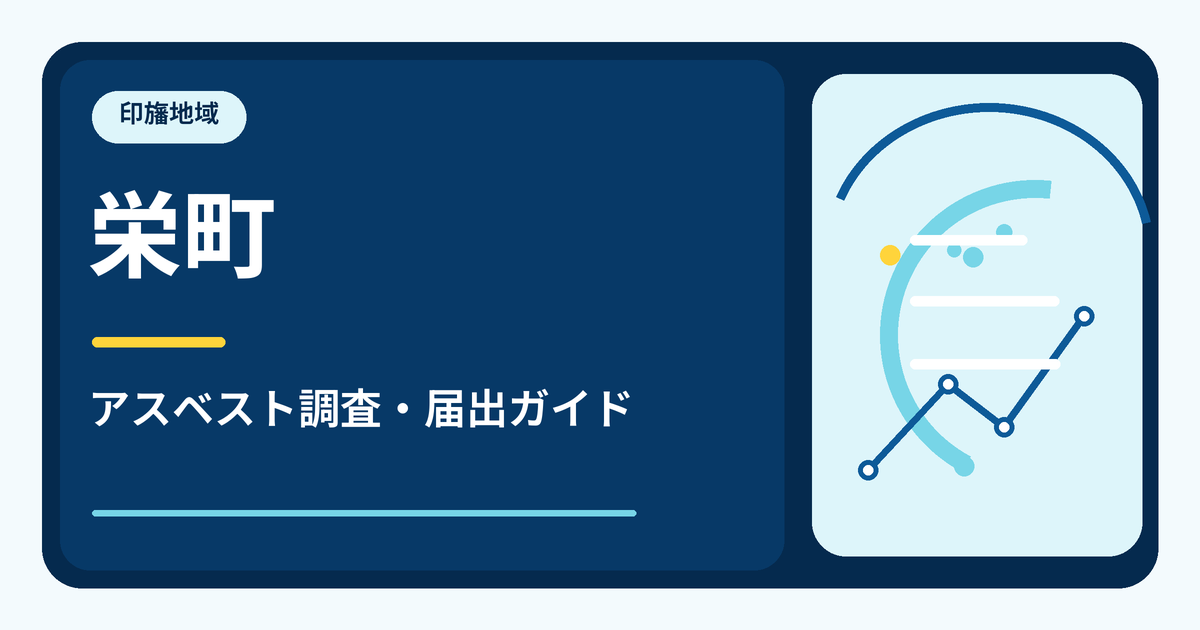 印旛地域

栄町

アスベスト調査・届出ガイド